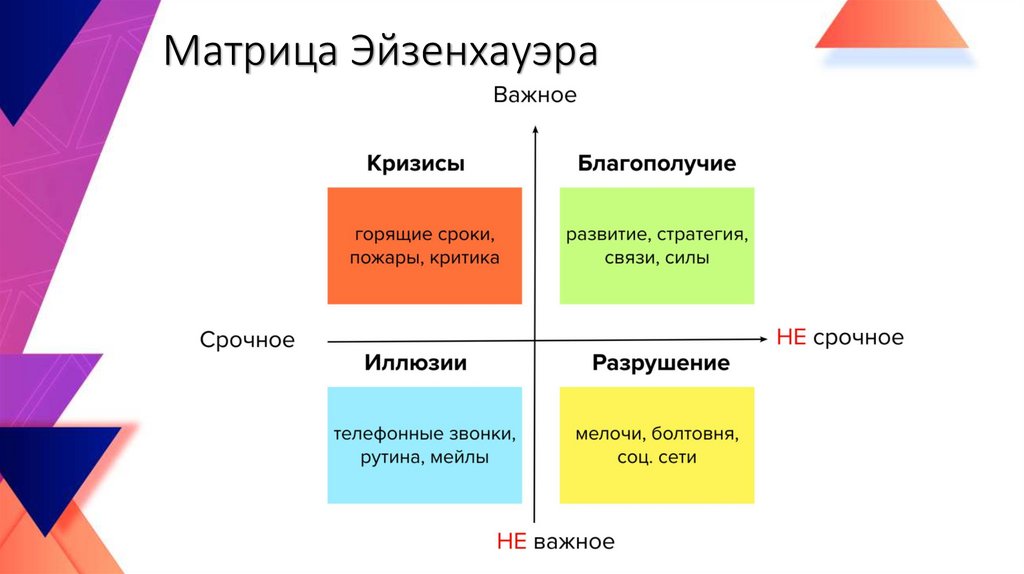 Матрица Эйзенхауэра

Важное

Кризисы

горящие сроки, пожары, критика

Благополучие

развитие, стратегия, связи, силы

Срочное

НЕ срочное

Иллюзии

телефонные звонки, рутина, мейлы

Разрушение

мелочи, болтовня, соц. сети

НЕ важное